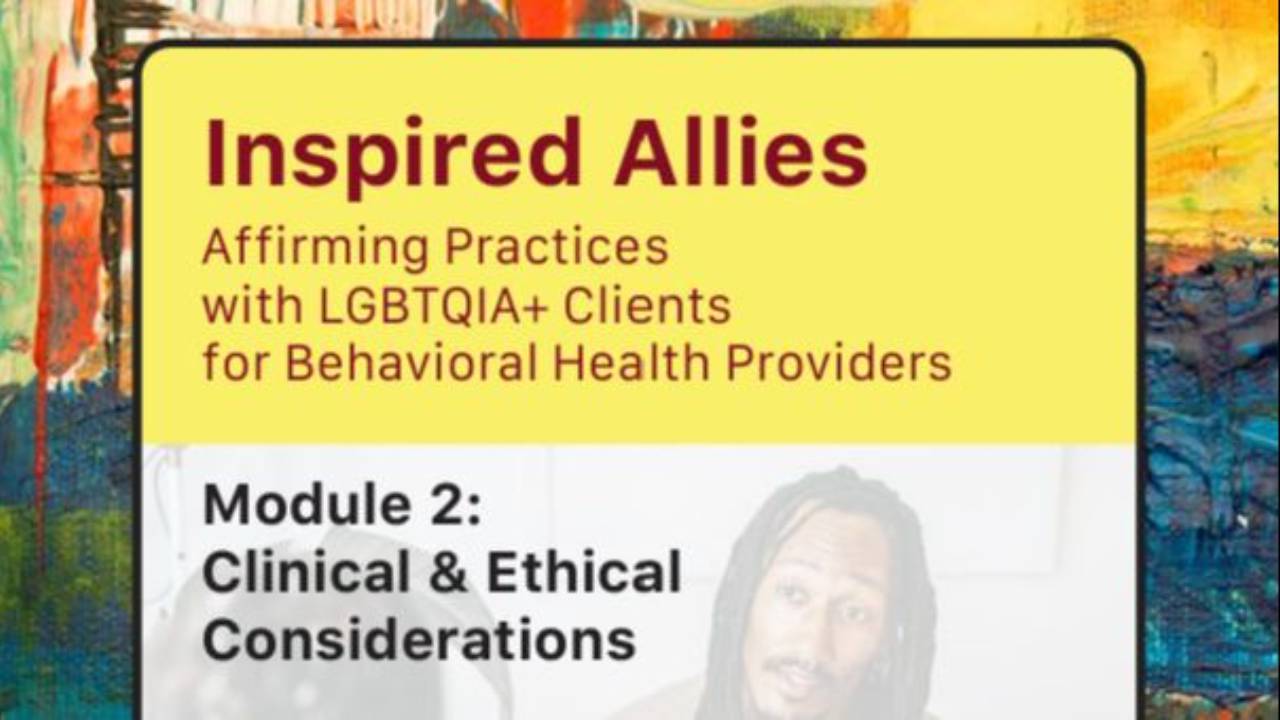 Inspired Allies

Affirming Practices with LGBTQIA+ Clients for Behavioral Health Providers

Module 2: Clinical & Ethical Considerations